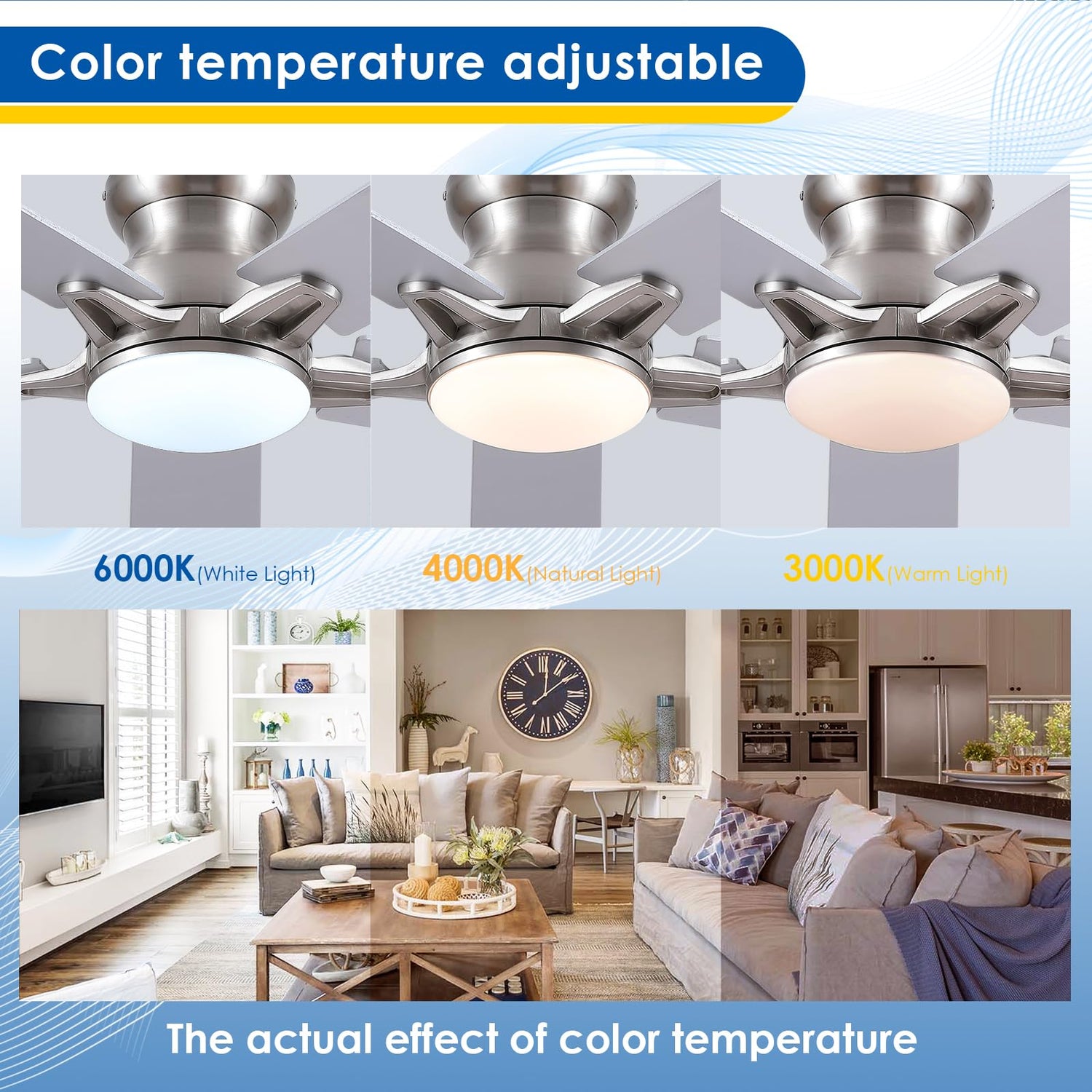 Color temperature adjustable

6000K(White Light)

4000K(Natural Light)

3000K(Warm Light)

The actual effect of color temperature